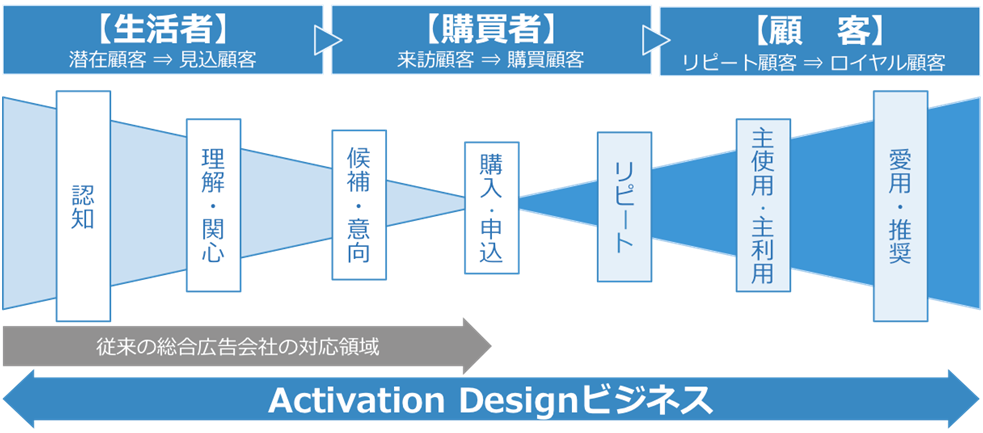 【生活者】
潜在顧客 ⇒ 見込顧客

【購買者】
来訪顧客 ⇒ 購買顧客

【顧　客】
リピート顧客 ⇒ ロイヤル顧客

認知

理解・関心

候補・意向

購入・申込

リピート

主使用・主利用

愛用・推奨

従来の総合広告会社の対応領域

Activation Designビジネス